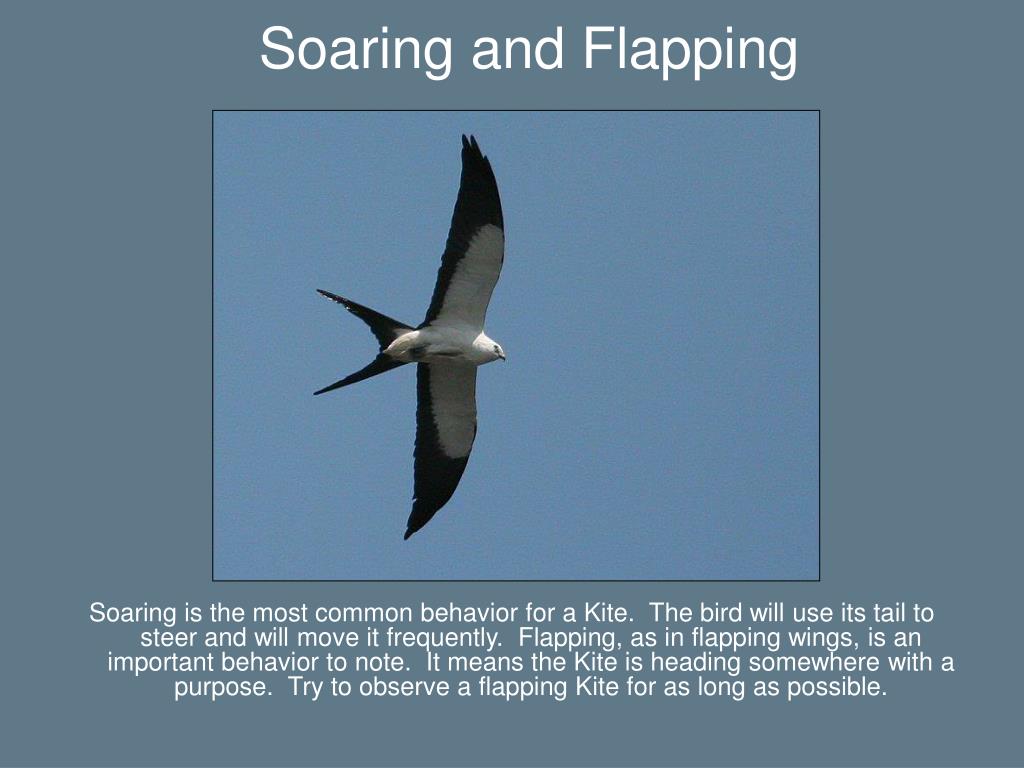 Soaring and Flapping

Soaring is the most common behavior for a Kite.  The bird will use its tail to steer and will move it frequently.  Flapping, as in flapping wings, is an important behavior to note.  It means the Kite is heading somewhere with a purpose.  Try to observe a flapping Kite for as long as possible.